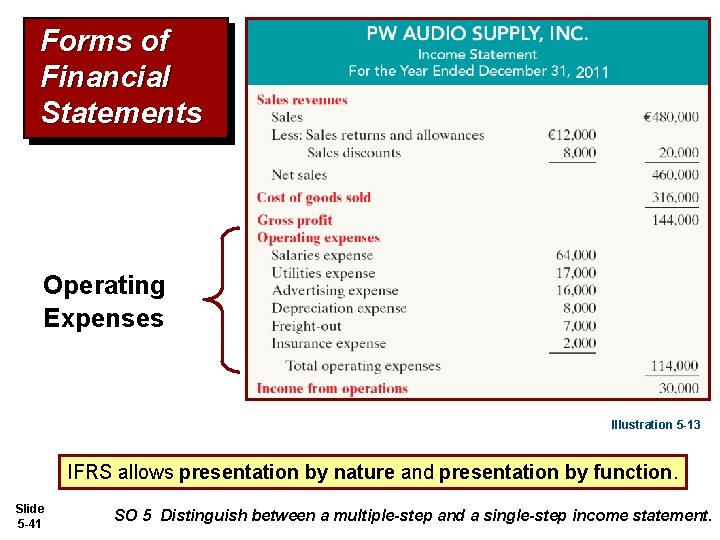 Forms of Financial Statements

PW AUDIO SUPPLY, INC.
Income Statement
For the Year Ended December 31, 2011

| | | |
|---|---|---|
| Sales revenues | | |
| Sales | | €480,000 |
| Less: Sales returns and allowances | €12,000 | |
| Sales discounts | 8,000 | 20,000 |
| Net sales | | 460,000 |
| Cost of goods sold | | 316,000 |
| Gross profit | | 144,000 |
| Operating expenses | | |
| Salaries expense | 64,000 | |
| Utilities expense | 17,000 | |
| Advertising expense | 16,000 | |
| Depreciation expense | 8,000 | |
| Freight-out | 7,000 | |
| Insurance expense | 2,000 | |
| Total operating expenses | | 114,000 |
| Income from operations | | 30,000 |

Operating Expenses

Illustration 5-13

IFRS allows presentation by nature and presentation by function.

Slide 5-41

SO 5 Distinguish between a multiple-step and a single-step income statement.